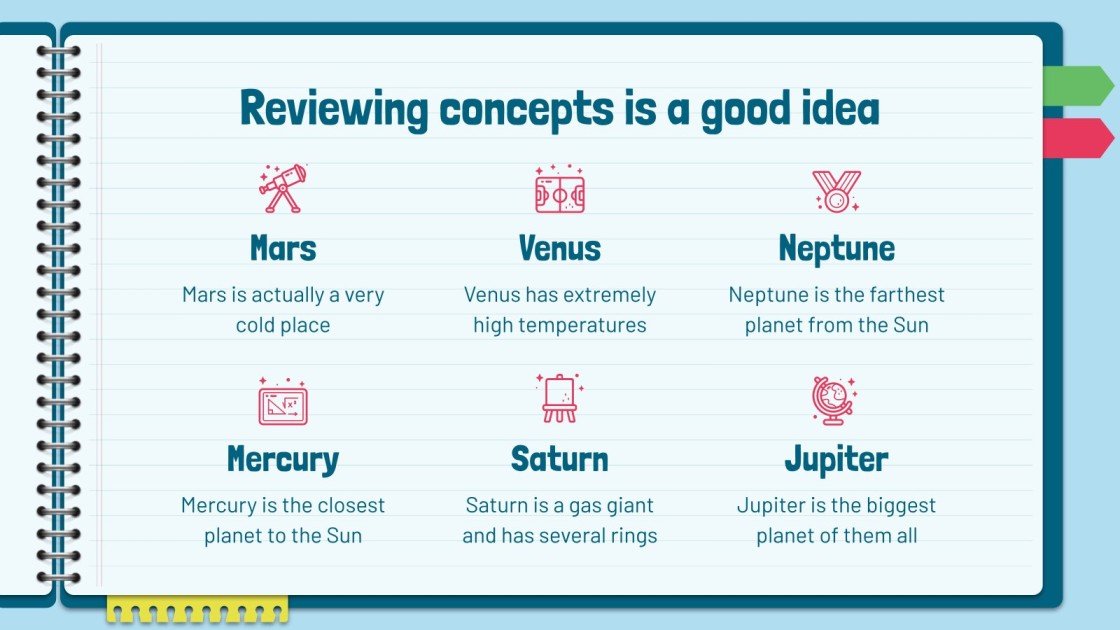 Reviewing concepts is a good idea

Mars

Mars is actually a very cold place

Venus

Venus has extremely high temperatures

Neptune

Neptune is the farthest planet from the Sun

Mercury

Mercury is the closest planet to the Sun

Saturn

Saturn is a gas giant and has several rings

Jupiter

Jupiter is the biggest planet of them all